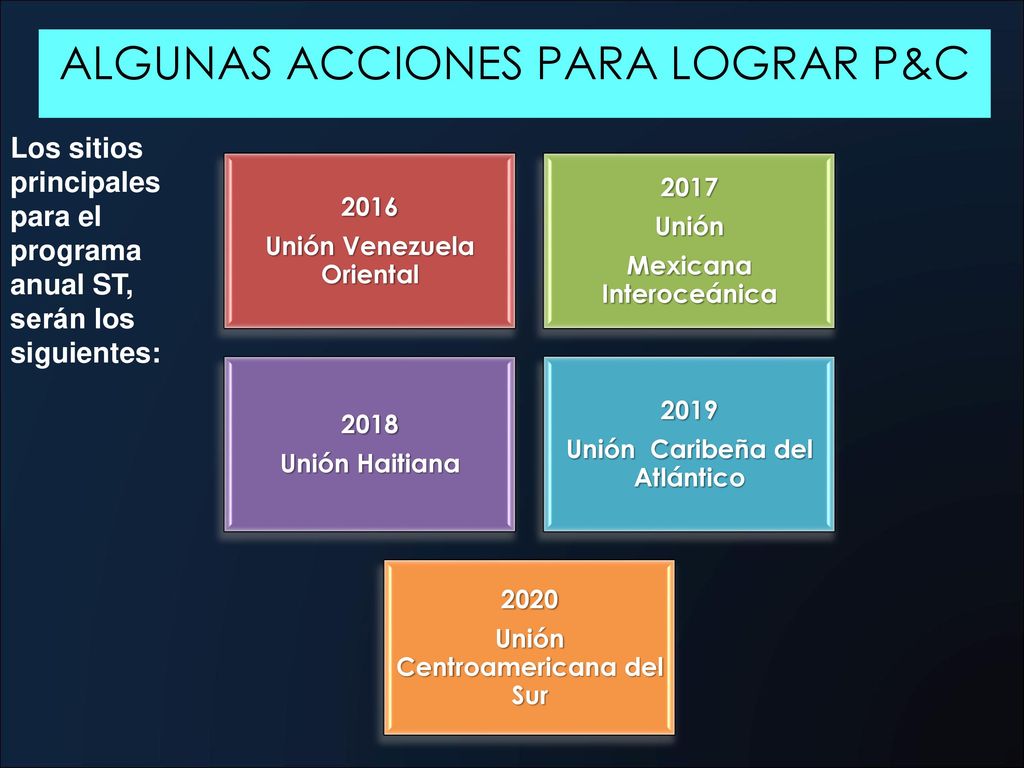 ALGUNAS ACCIONES PARA LOGRAR P&C

Los sitios principales para el programa anual ST, serán los siguientes:

2016
Unión Venezuela Oriental

2017
Unión
Mexicana Interoceánica

2018
Unión Haitiana

2019
Unión  Caribeña del Atlántico

2020
Unión Centroamericana del Sur